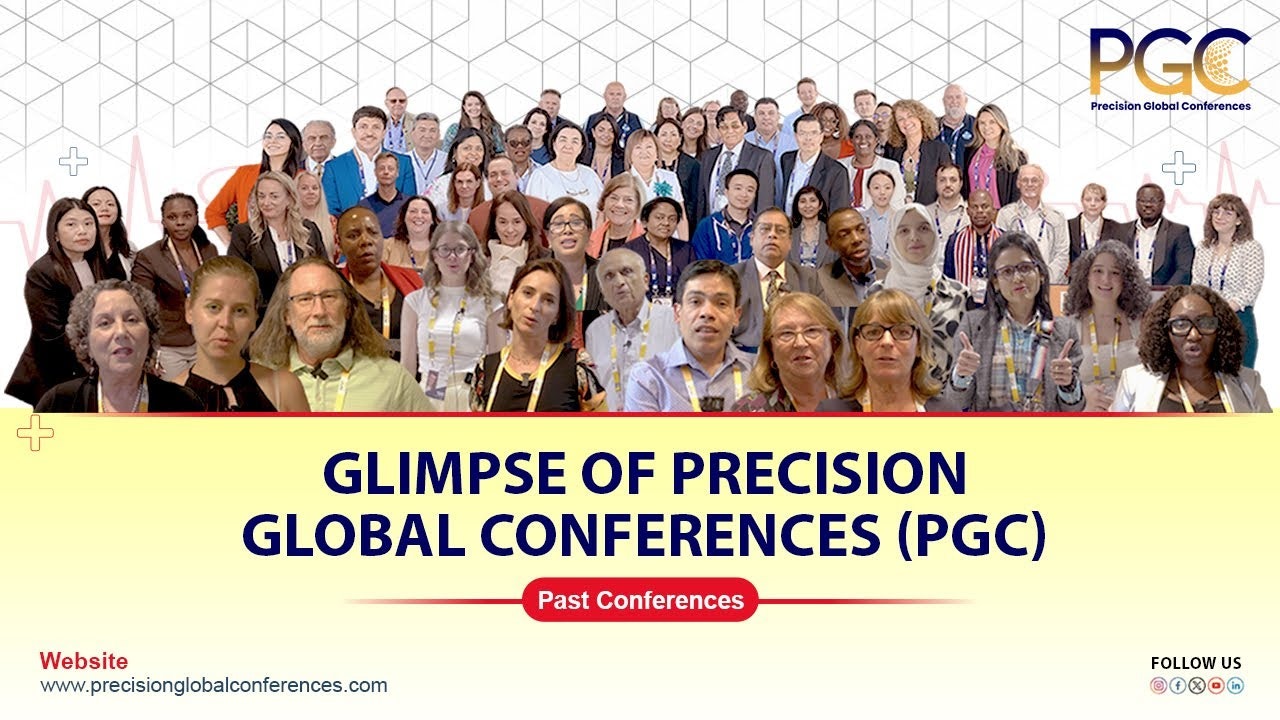 PGC
Precision Global Conferences

GLIMPSE OF PRECISION GLOBAL CONFERENCES (PGC)

Past Conferences

Website
www.precisionglobalconferences.com

FOLLOW US